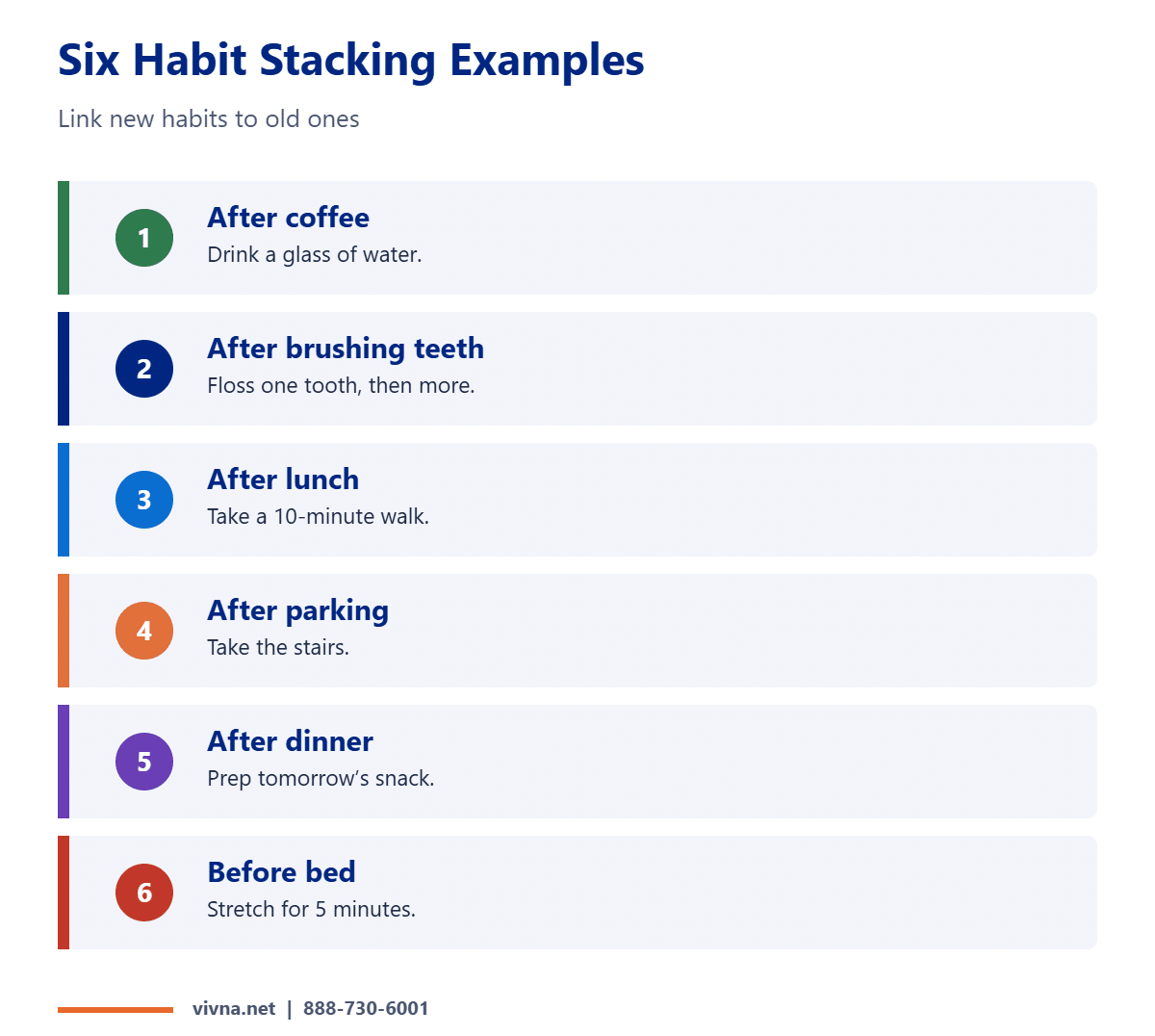 Six Habit Stacking Examples

Link new habits to old ones

1

After coffee

Drink a glass of water.

2

After brushing teeth

Floss one tooth, then more.

3

After lunch

Take a 10-minute walk.

4

After parking

Take the stairs.

5

After dinner

Prep tomorrow's snack.

6

Before bed

Stretch for 5 minutes.

vivna.net | 888-730-6001